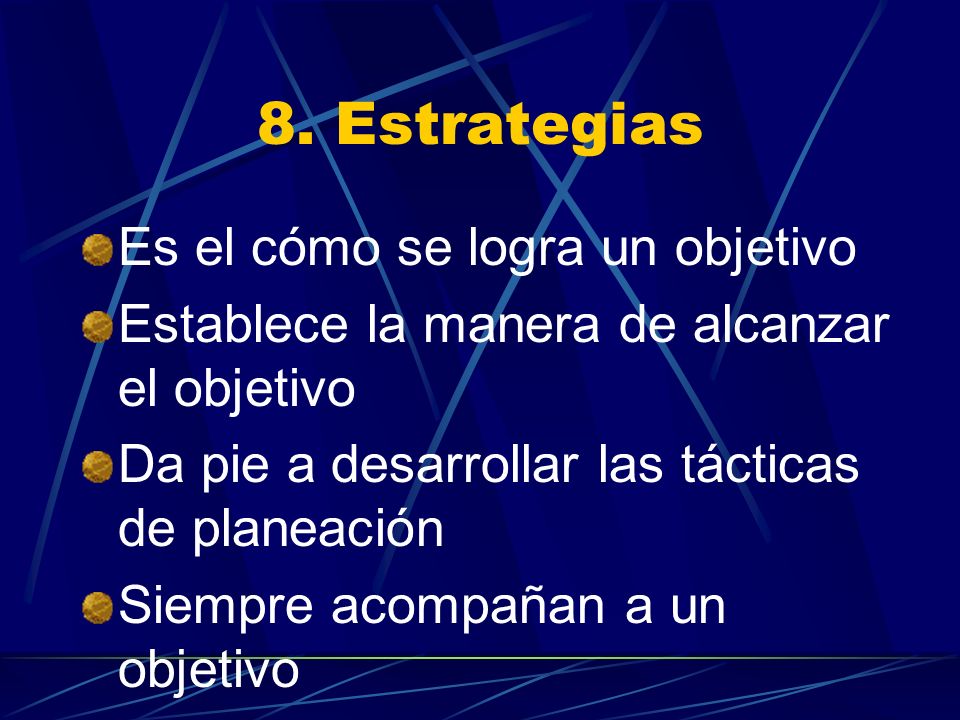 8. Estrategias

Es el cómo se logra un objetivo

Establece la manera de alcanzar el objetivo

Da pie a desarrollar las tácticas de planeación

Siempre acompañan a un objetivo